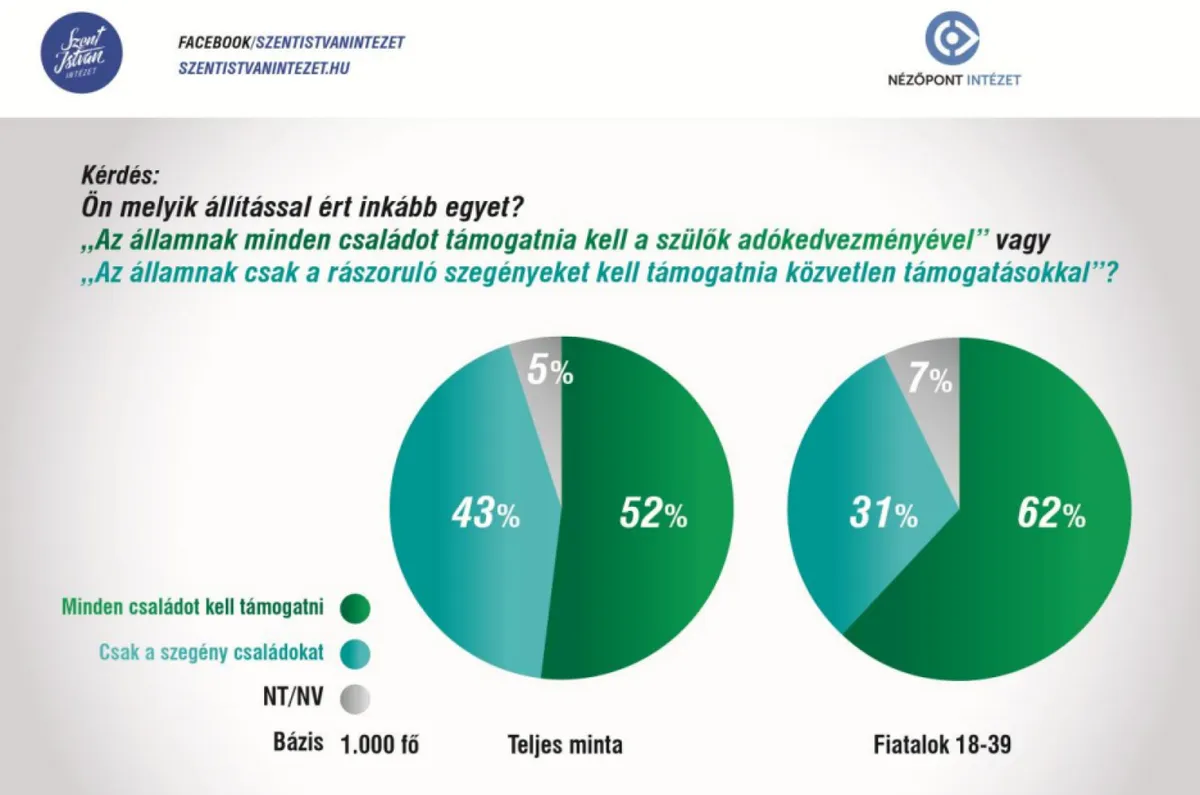 Szent István INTÉZET

FACEBOOK/SZENTISTVANINTEZET
SZENTISTVANINTEZET.HU

NÉZŐPONT INTÉZET

Kérdés:
Ön melyik állítással ért inkább egyet?
„Az államnak minden családot támogatnia kell a szülők adókedvezményével” vagy
„Az államnak csak a rászoruló szegényeket kell támogatnia közvetlen támogatásokkal”?

5%
43%
52%

7%
31%
62%

Minden családot kell támogatni
Csak a szegény családokat
NT/NV

Bázis 1.000 fő
Teljes minta
Fiatalok 18-39